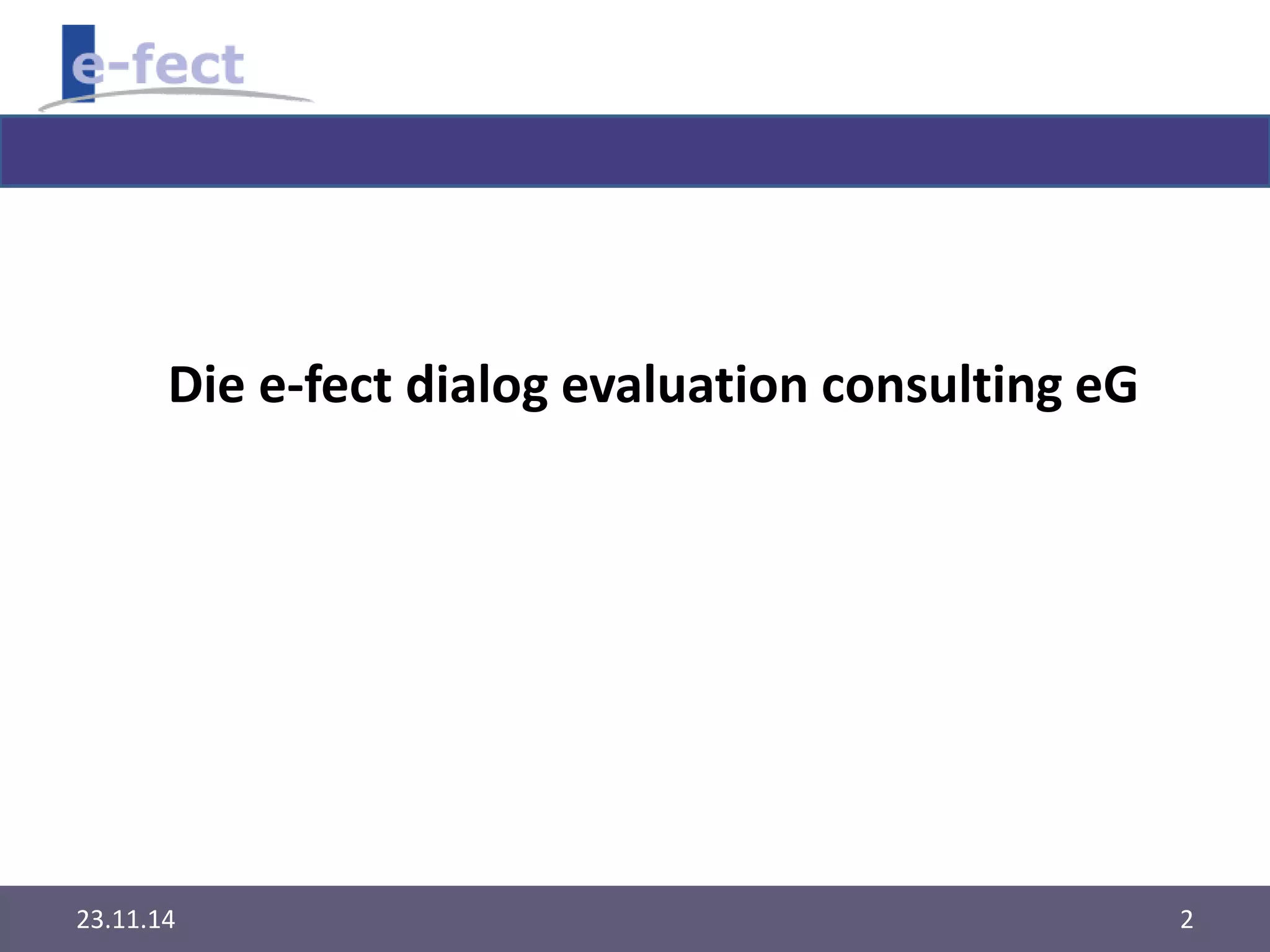 e-fect

Die e-fect dialog evaluation consulting eG

23.11.14

2